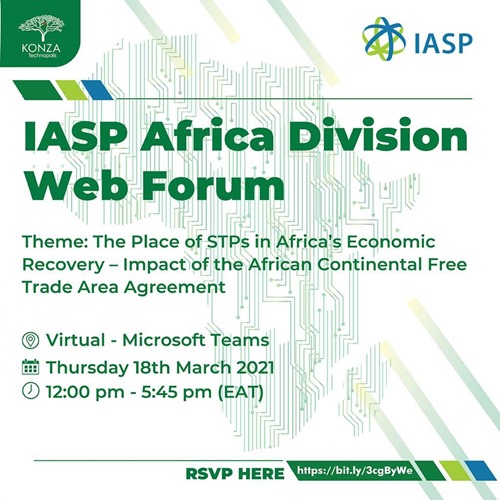 KONZA
Technopolis

IASP

IASP Africa Division Web Forum

Theme: The Place of STPs in Africa's Economic Recovery – Impact of the African Continental Free Trade Area Agreement

Virtual - Microsoft Teams
Thursday 18th March 2021
12:00 pm - 5:45 pm (EAT)

RSVP HERE https://bit.ly/3cgByWe